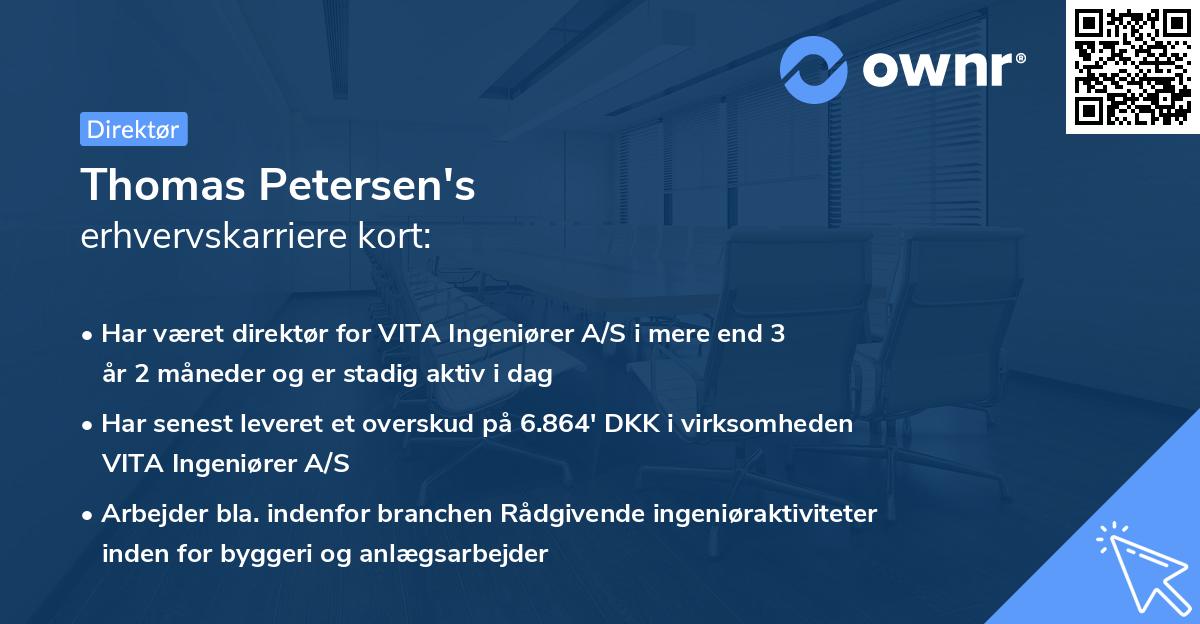 ownr®

Direktør

Thomas Petersen's
erhvervskarriere kort:

• Har været direktør for VITA Ingeniører A/S i mere end 3 år 2 måneder og er stadig aktiv i dag

• Har senest leveret et overskud på 6.864' DKK i virksomheden VITA Ingeniører A/S

• Arbejder bla. indenfor branchen Rådgivende ingeniøraktiviteter inden for byggeri og anlægsarbejder